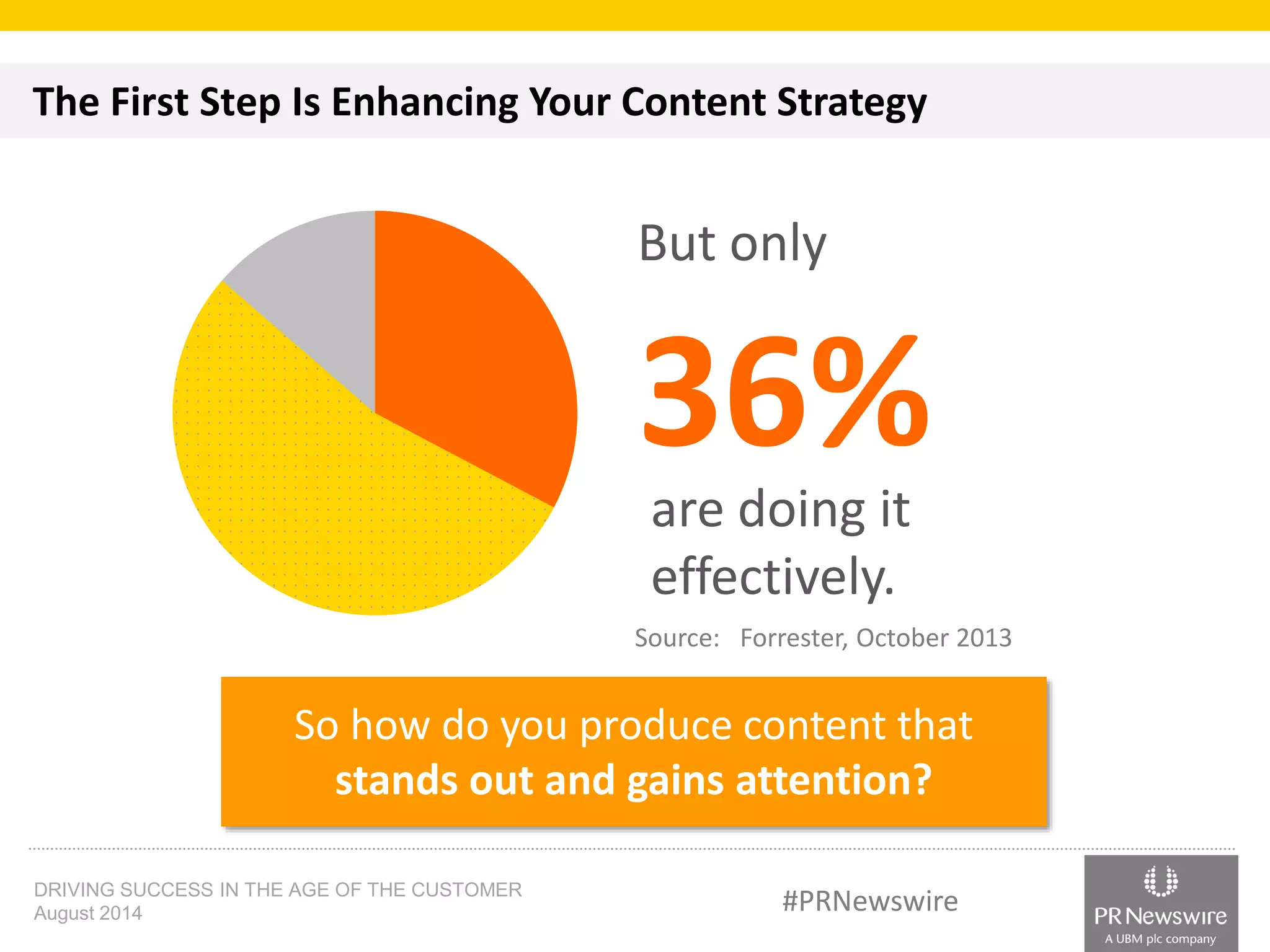 The First Step Is Enhancing Your Content Strategy

But only

36%

are doing it effectively.

Source: Forrester, October 2013

So how do you produce content that stands out and gains attention?

DRIVING SUCCESS IN THE AGE OF THE CUSTOMER
August 2014

#PRNewswire

PR Newswire
A UBM plc company